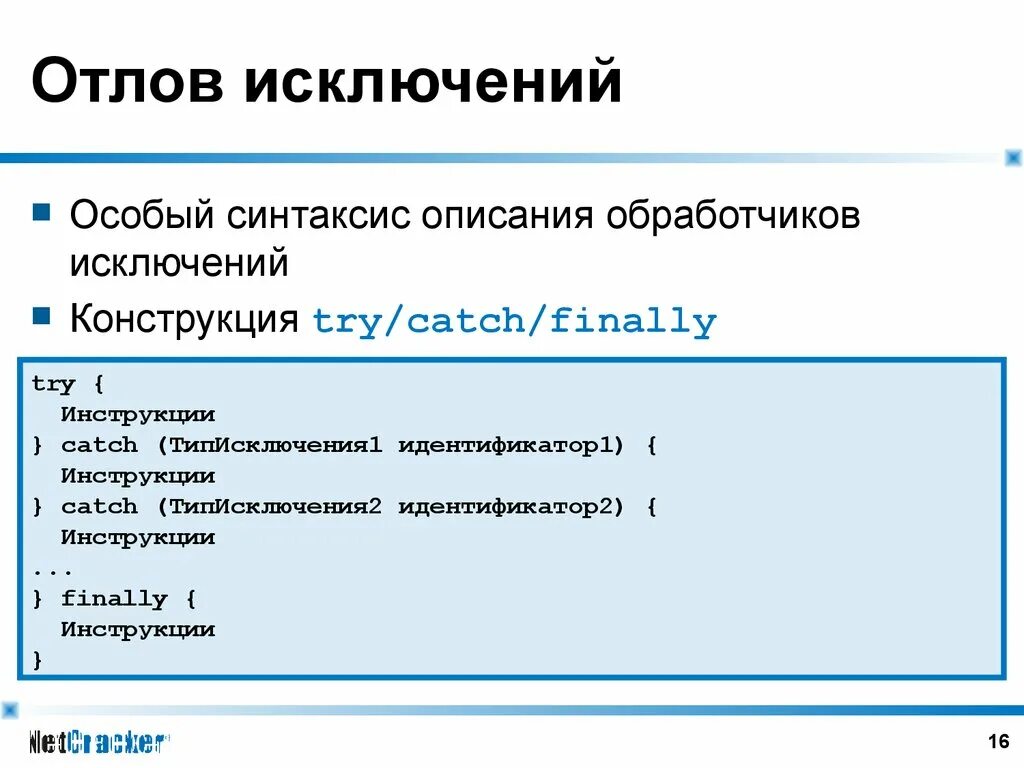 Отлов исключений

Особый синтаксис описания обработчиков исключений

Конструкция try/catch/finally

try {
  Инструкции
} catch (ТипИсключения1 идентификатор1) {
  Инструкции
} catch (ТипИсключения2 идентификатор2) {
  Инструкции
...
} finally {
  Инструкции
}

NetCracker

16